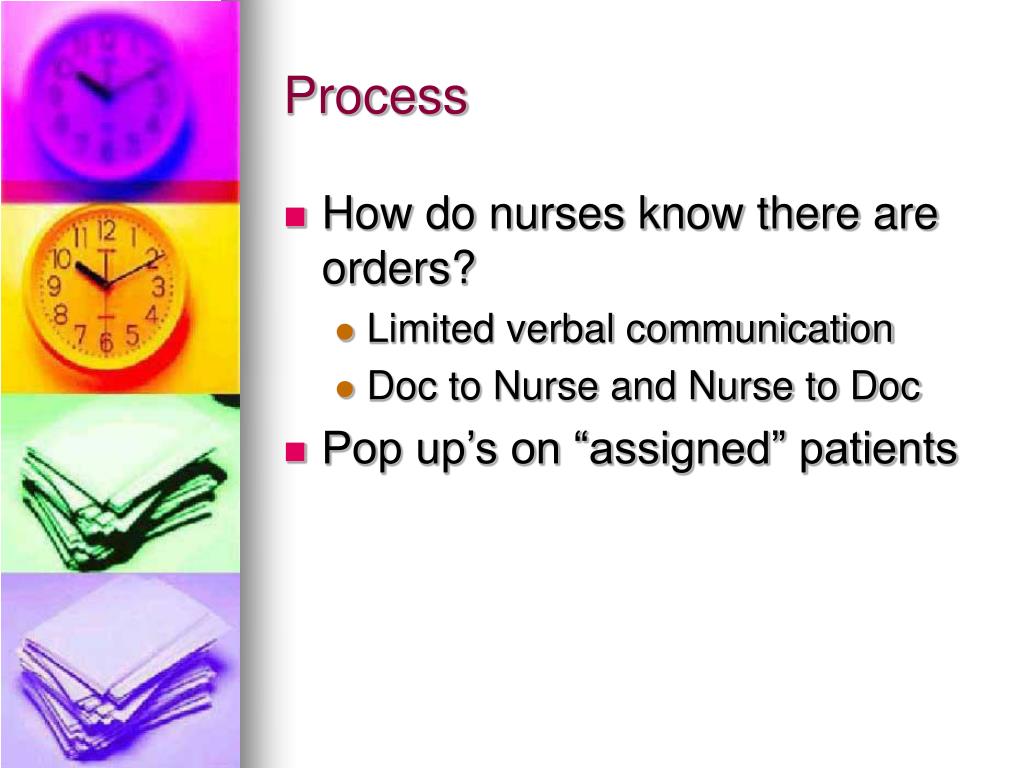 Process

How do nurses know there are orders?
Limited verbal communication
Doc to Nurse and Nurse to Doc
Pop up’s on “assigned” patients